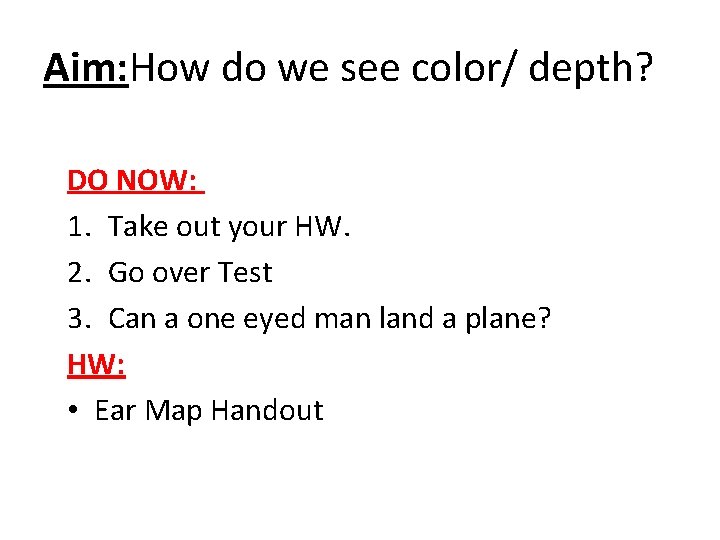 Aim:How do we see color/ depth?

DO NOW:
1. Take out your HW.
2. Go over Test
3. Can a one eyed man land a plane?
HW:
• Ear Map Handout